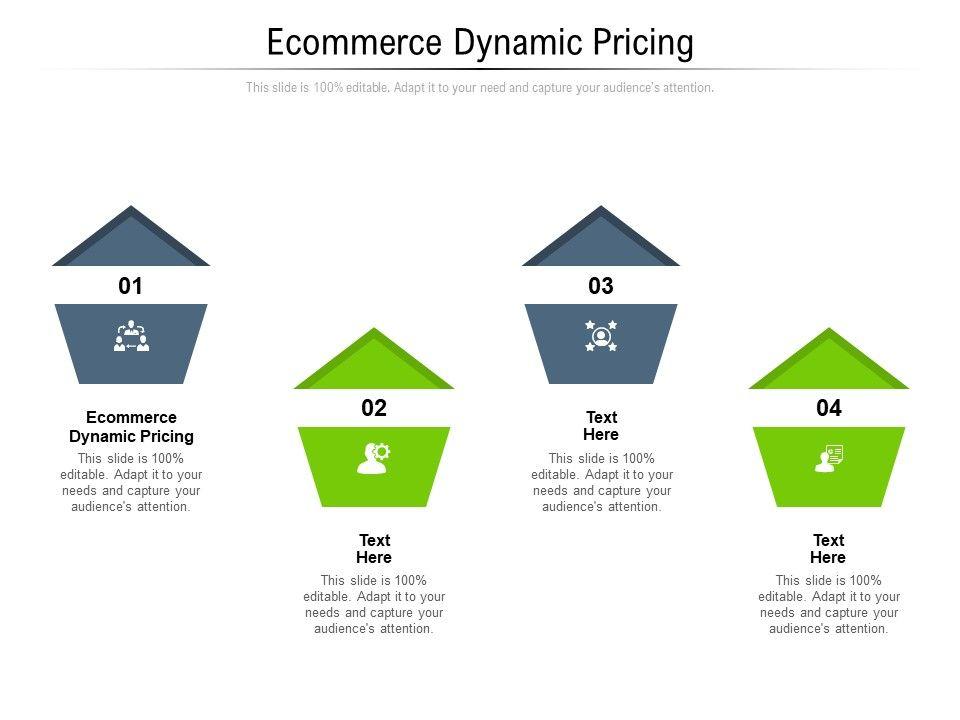 Ecommerce Dynamic Pricing

This slide is 100% editable. Adapt it to your need and capture your audience's attention.

01

Ecommerce Dynamic Pricing

This slide is 100% editable. Adapt it to your needs and capture your audience's attention.

02

Text Here

This slide is 100% editable. Adapt it to your needs and capture your audience's attention.

03

Text Here

This slide is 100% editable. Adapt it to your needs and capture your audience's attention.

04

Text Here

This slide is 100% editable. Adapt it to your needs and capture your audience's attention.